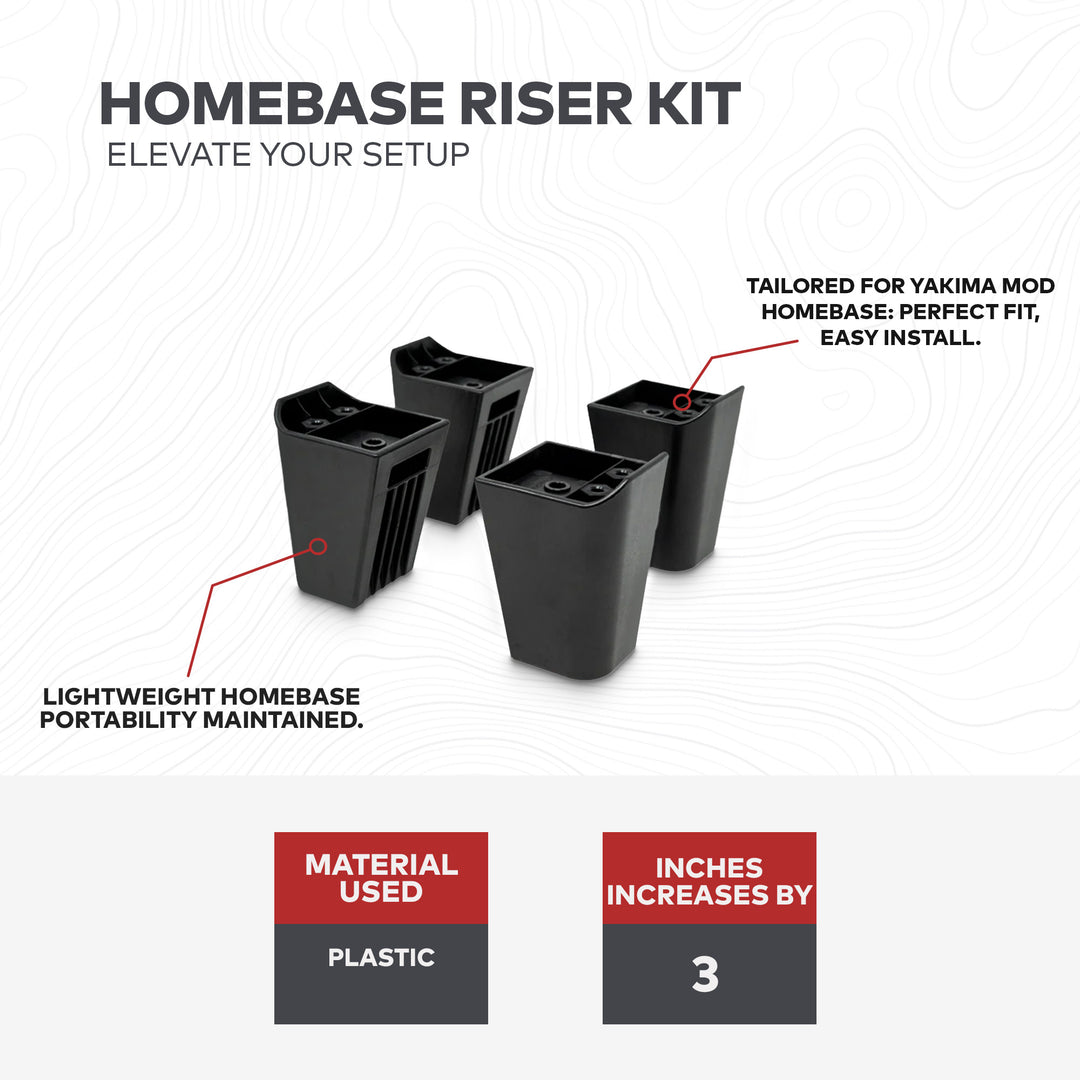 HOMEBASE RISER KIT
ELEVATE YOUR SETUP

TAILORED FOR YAKIMA MOD HOMEBASE: PERFECT FIT, EASY INSTALL.

LIGHTWEIGHT HOMEBASE PORTABILITY MAINTAINED.

MATERIAL USED
PLASTIC

INCHES INCREASES BY
3